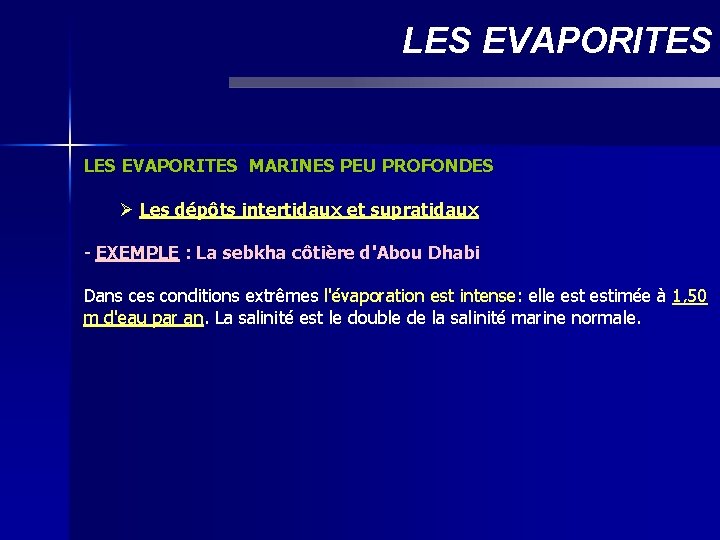 LES EVAPORITES

LES EVAPORITES MARINES PEU PROFONDES

➢ Les dépôts intertidaux et supratidaux

- EXEMPLE : La sebkha côtière d'Abou Dhabi

Dans ces conditions extrêmes l'évaporation est intense: elle est estimée à 1,50 m d'eau par an. La salinité est le double de la salinité marine normale.